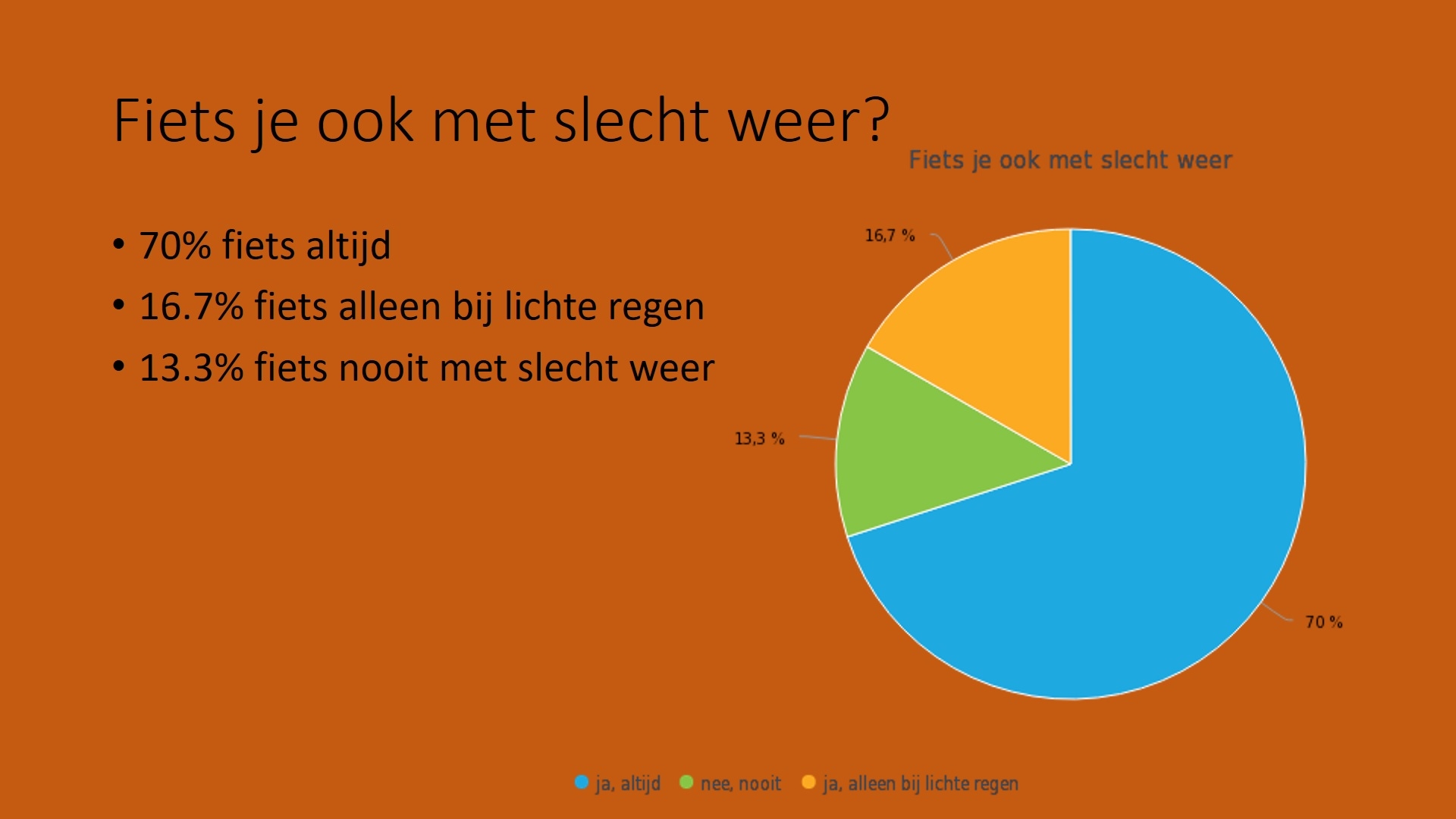 Fiets je ook met slecht weer?

• 70% fiets altijd
• 16.7% fiets alleen bij lichte regen
• 13.3% fiets nooit met slecht weer

Fiets je ook met slecht weer

16,7 %

13,3 %

70 %

ja, altijd nee, nooit ja, alleen bij lichte regen